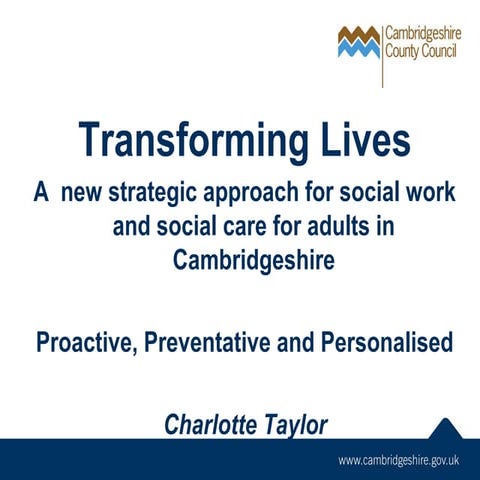 Cambridgeshire
County Council

Transforming Lives

A new strategic approach for social work and social care for adults in Cambridgeshire

Proactive, Preventative and Personalised

Charlotte Taylor

www.cambridgeshire.gov.uk